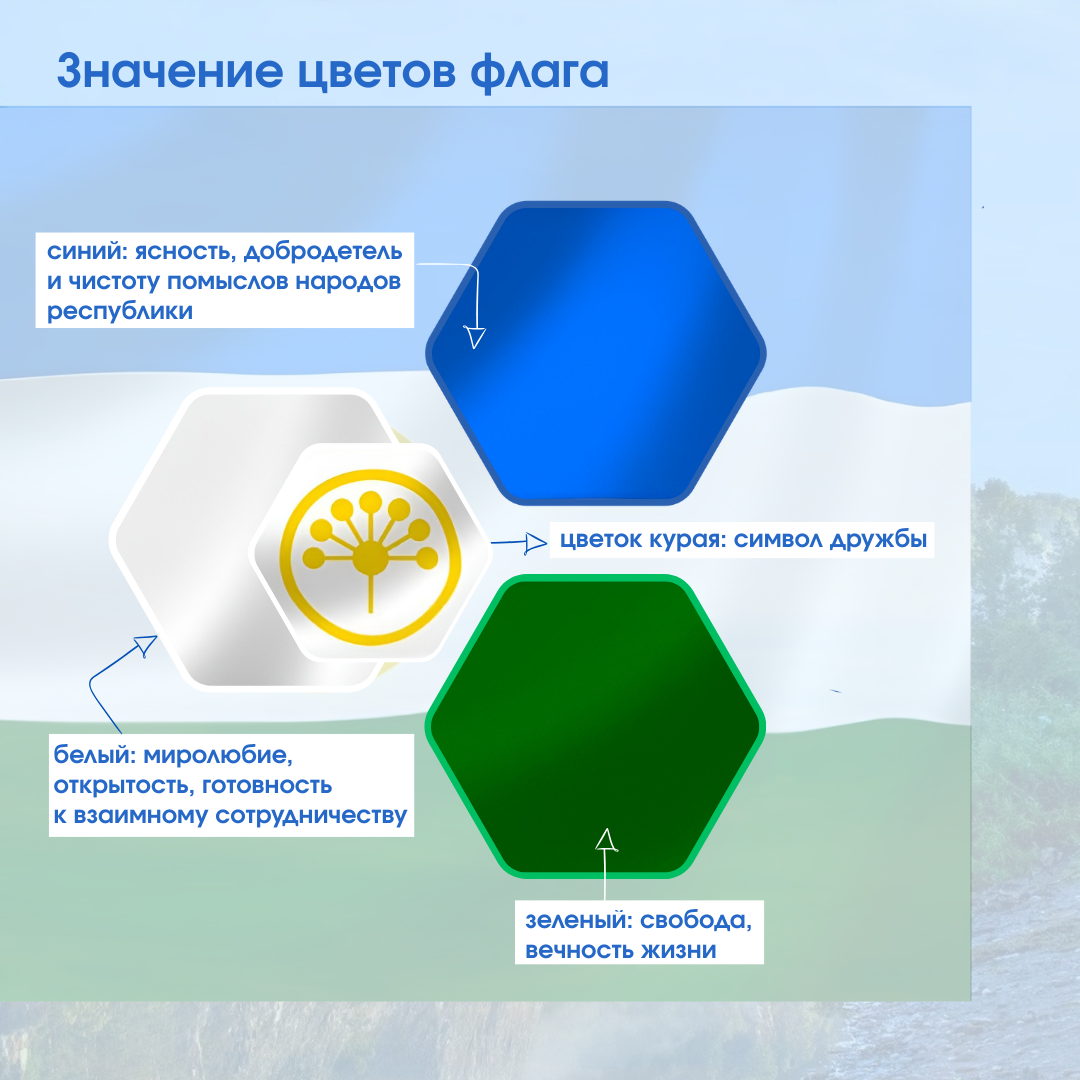 Значение цветов флага

синий: ясность, добродетель и чистоту помыслов народов республики

цветок курая: символ дружбы

белый: миролюбие, открытость, готовность к взаимному сотрудничеству

зеленый: свобода, вечность жизни